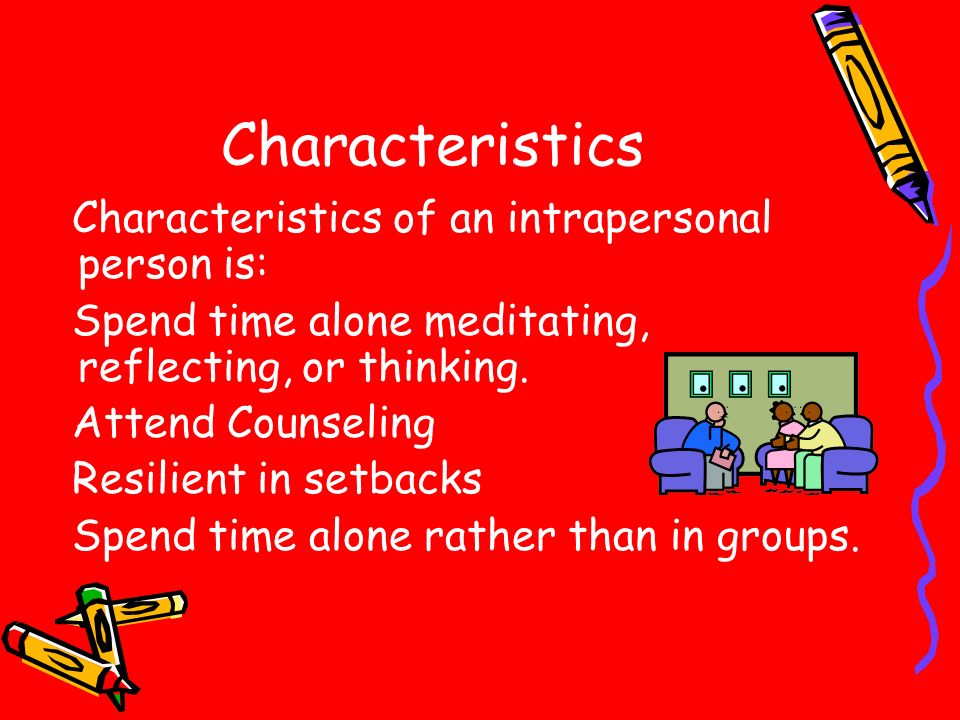 Characteristics

Characteristics of an intrapersonal person is:

Spend time alone meditating, reflecting, or thinking.

Attend Counseling

Resilient in setbacks

Spend time alone rather than in groups.